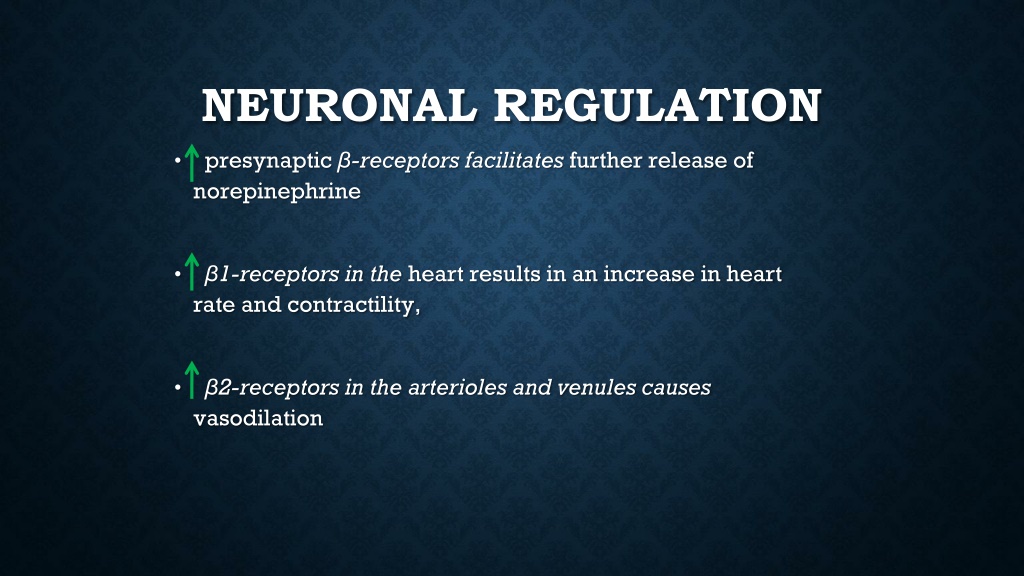 NEURONAL REGULATION

• ↑ presynaptic β-receptors facilitates further release of norepinephrine

• ↑ β1-receptors in the heart results in an increase in heart rate and contractility,

• ↑ β2-receptors in the arterioles and venules causes vasodilation